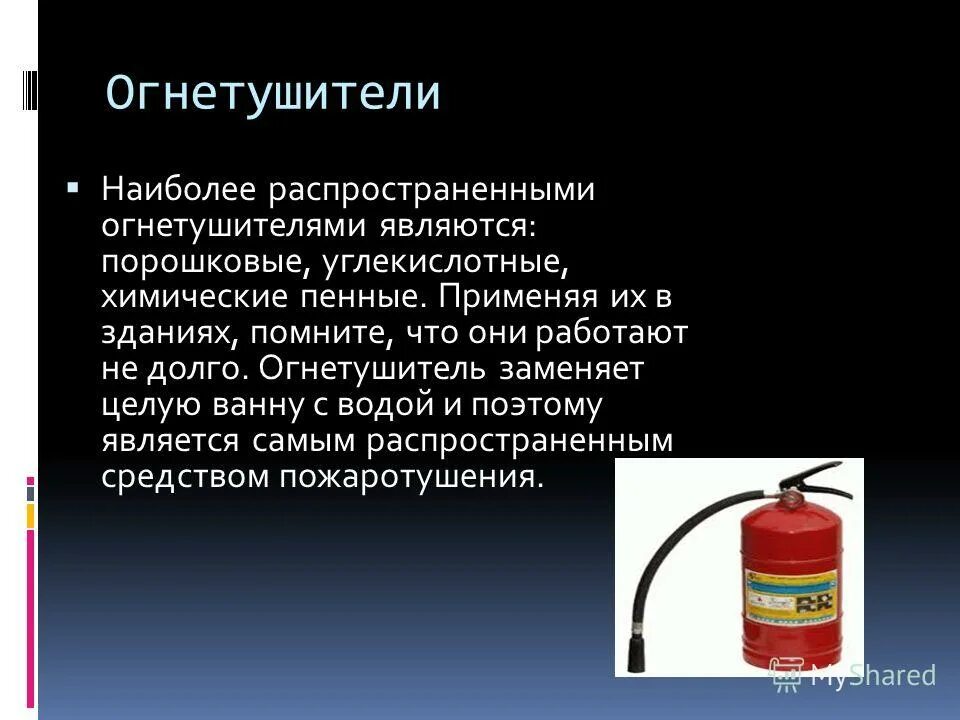 Огнетушители

▪ Наиболее распространенными огнетушителями являются: порошковые, углекислотные, химические пенные. Применяя их в зданиях, помните, что они работают не долго. Огнетушитель заменяет целую ванну с водой и поэтому является самым распространенным средством пожаротушения.

MyShared